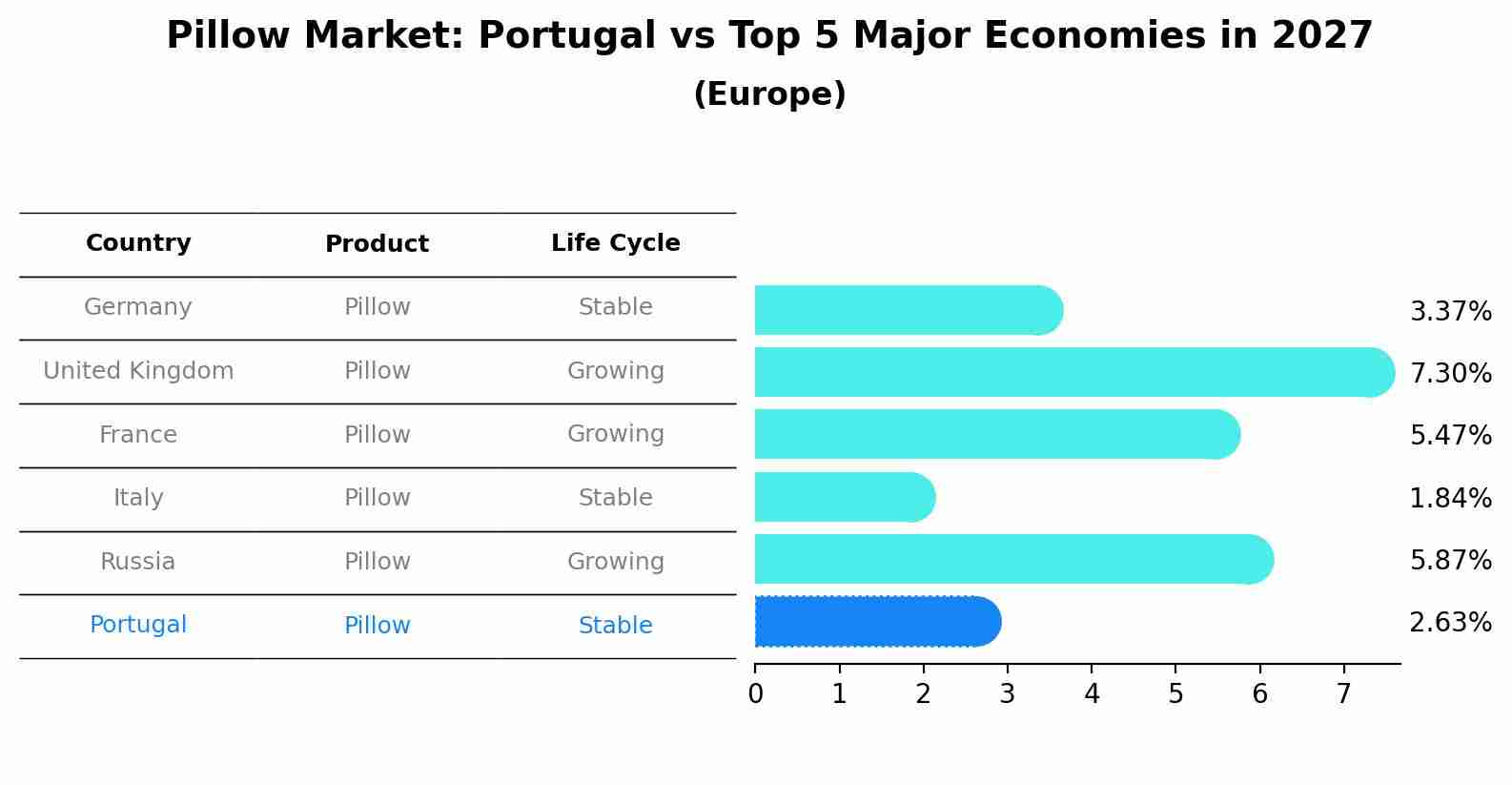 Pillow Market: Portugal vs Top 5 Major Economies in 2027
(Europe)

| Country | Product | Life Cycle |
|---|---|---|
| Germany | Pillow | Stable |
| United Kingdom | Pillow | Growing |
| France | Pillow | Growing |
| Italy | Pillow | Stable |
| Russia | Pillow | Growing |
| Portugal | Pillow | Stable |

3.37%
7.30%
5.47%
1.84%
5.87%
2.63%

0 1 2 3 4 5 6 7